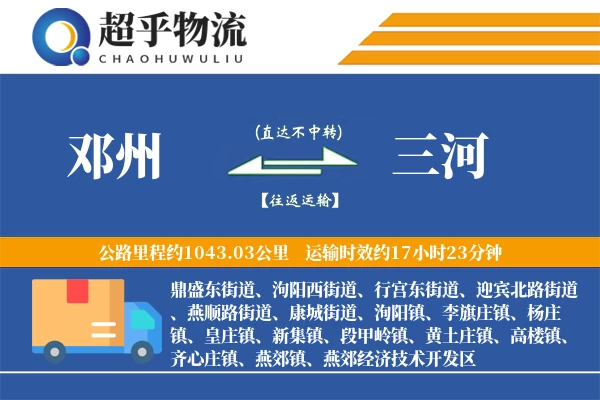 超乎物流
CHAOHUWULIU

邓州

(直达不中转)

【往返运输】

三河

公路里程约1043.03公里　运输时效约17小时23分钟

鼎盛东街道、泃阳西街道、行宫东街道、迎宾北路街道、燕顺路街道、康城街道、泃阳镇、李旗庄镇、杨庄镇、皇庄镇、新集镇、段甲岭镇、黄土庄镇、高楼镇、齐心庄镇、燕郊镇、燕郊经济技术开发区